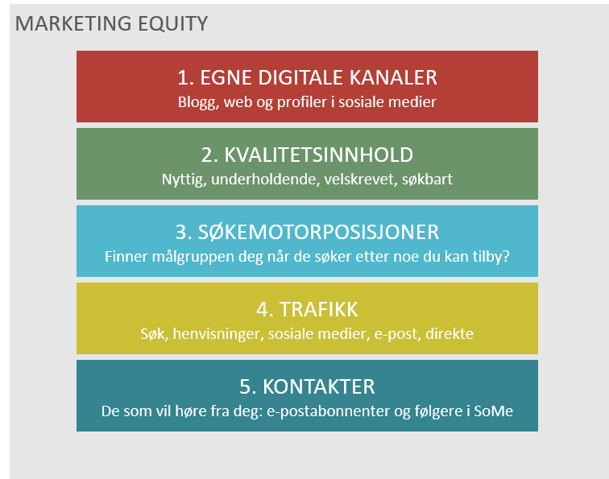 MARKETING EQUITY

1. EGNE DIGITALE KANALER
Blogg, web og profiler i sosiale medier

2. KVALITETSINNHOLD
Nyttig, underholdende, velskrevet, søkbart

3. SØKEMOTORPOSISJONER
Finner målgruppen deg når de søker etter noe du kan tilby?

4. TRAFIKK
Søk, henvisninger, sosiale medier, e-post, direkte

5. KONTAKTER
De som vil høre fra deg: e-postabonnenter og følgere i SoMe